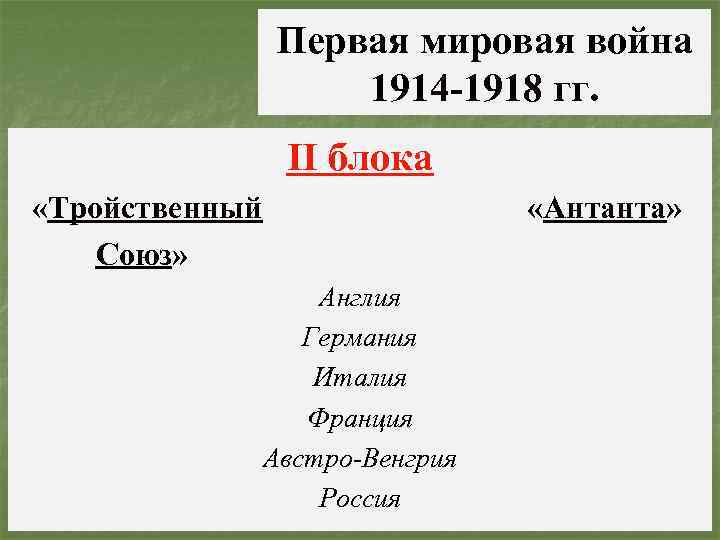 Первая мировая война 1914-1918 гг.

II блока

«Тройственный Союз»

«Антанта»

Англия
Германия
Италия
Франция
Австро-Венгрия
Россия